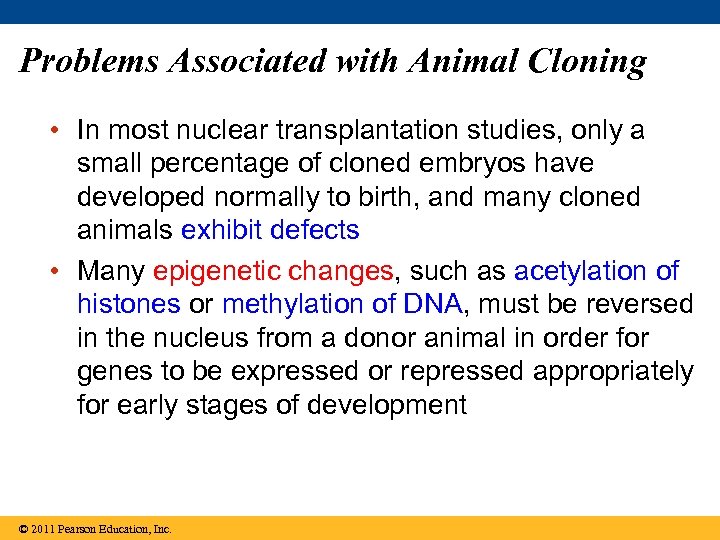 Problems Associated with Animal Cloning

• In most nuclear transplantation studies, only a small percentage of cloned embryos have developed normally to birth, and many cloned animals exhibit defects

• Many epigenetic changes, such as acetylation of histones or methylation of DNA, must be reversed in the nucleus from a donor animal in order for genes to be expressed or repressed appropriately for early stages of development

© 2011 Pearson Education, Inc.